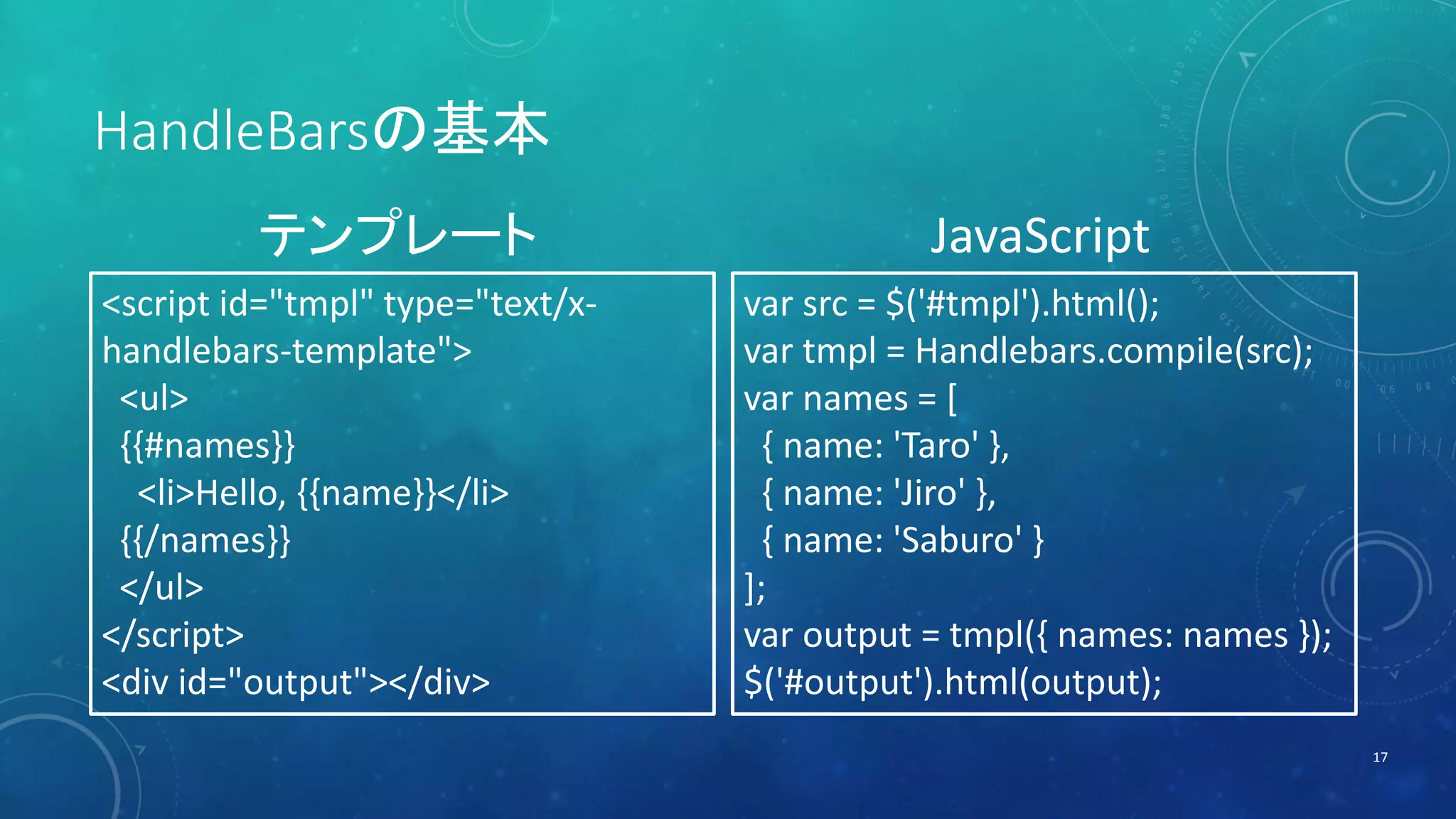 HandleBarsの基本

テンプレート

<script id="tmpl" type="text/x-handlebars-template">
<ul>
{{#names}}
<li>Hello, {{name}}</li>
{{/names}}
</ul>
</script>
<div id="output"></div>

JavaScript

var src = $('#tmpl').html();
var tmpl = Handlebars.compile(src);
var names = [
{ name: 'Taro' },
{ name: 'Jiro' },
{ name: 'Saburo' }
];
var output = tmpl({ names: names });
$('#output').html(output);

17